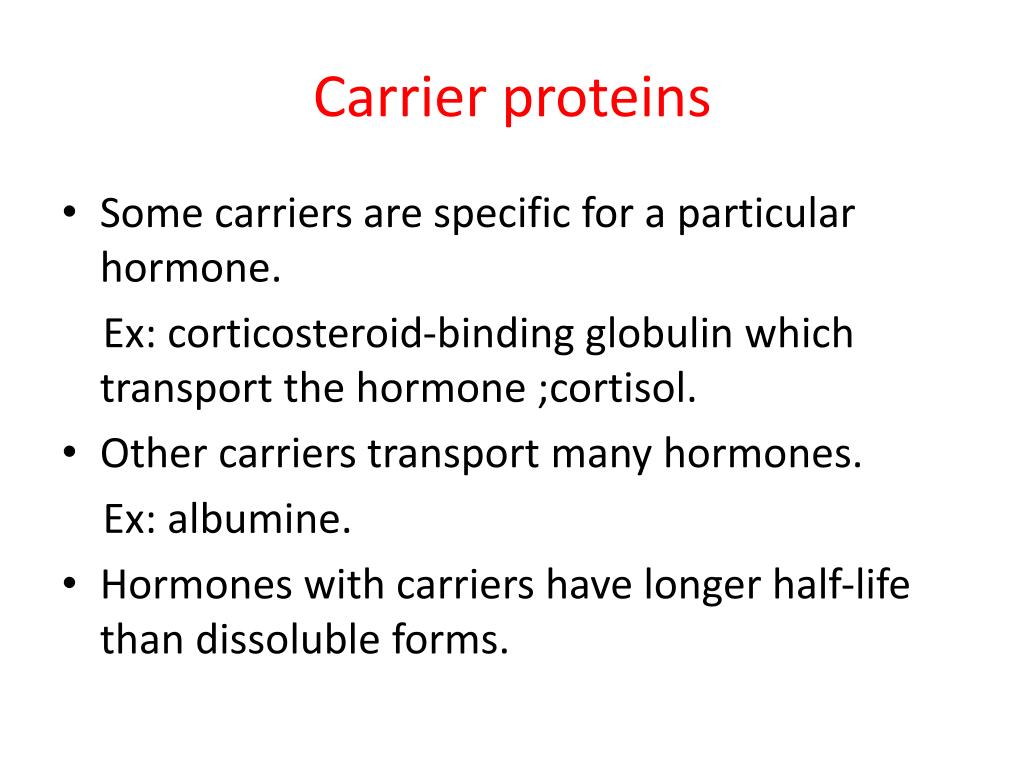 Carrier proteins

• Some carriers are specific for a particular hormone.

Ex: corticosteroid-binding globulin which transport the hormone ;cortisol.

• Other carriers transport many hormones.

Ex: albumine.

• Hormones with carriers have longer half-life than dissoluble forms.